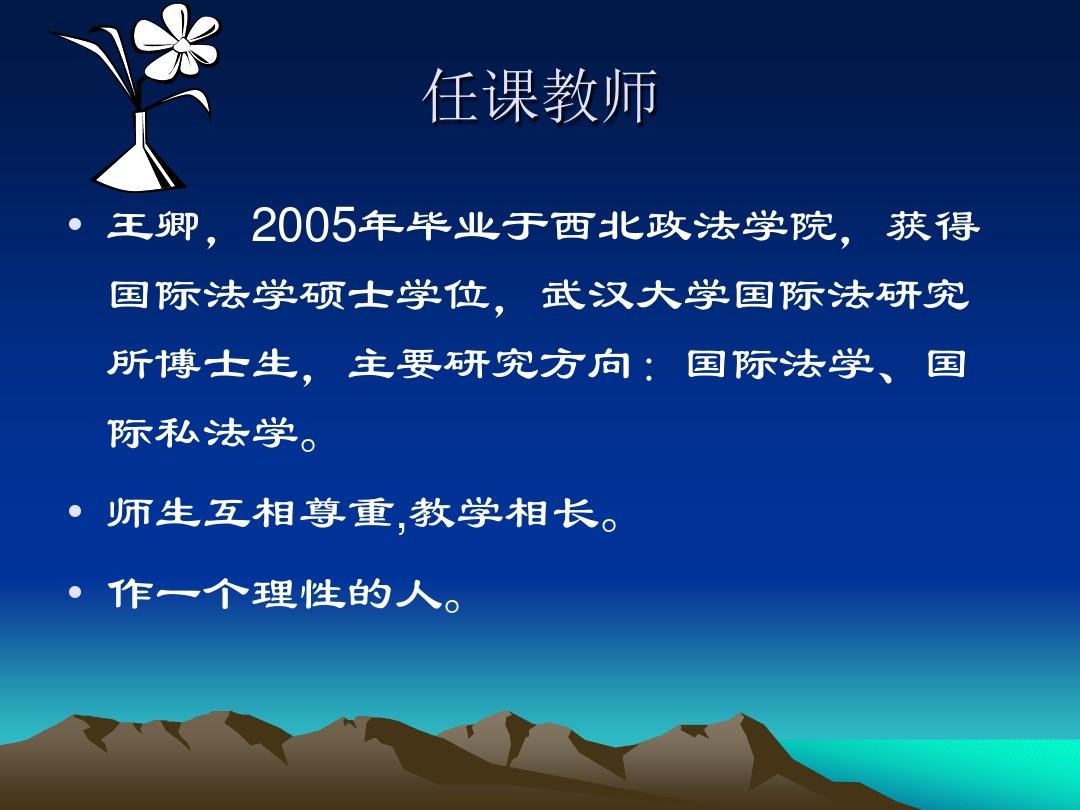 任课教师

• 王卿，2005年毕业于西北政法学院，获得国际法学硕士学位，武汉大学国际法研究所博士生，主要研究方向：国际法学、国际私法学。

• 师生互相尊重,教学相长。

• 作一个理性的人。